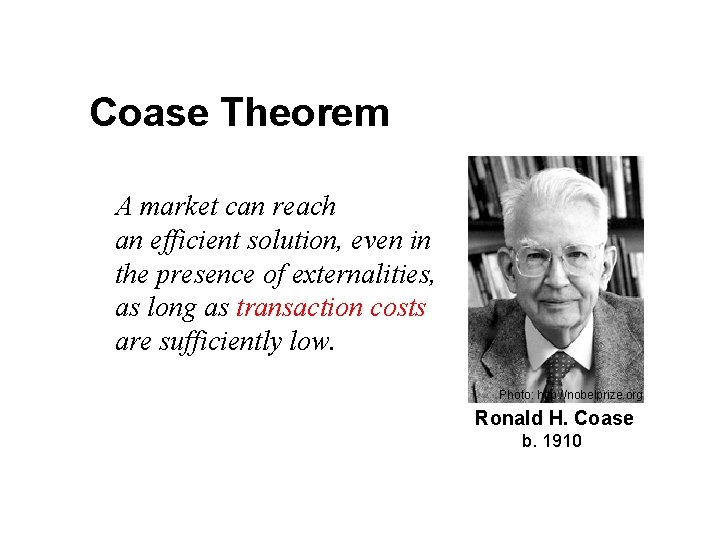 Coase Theorem

A market can reach an efficient solution, even in the presence of externalities, as long as transaction costs are sufficiently low.

Photo: http://nobelprize.org

Ronald H. Coase
b. 1910